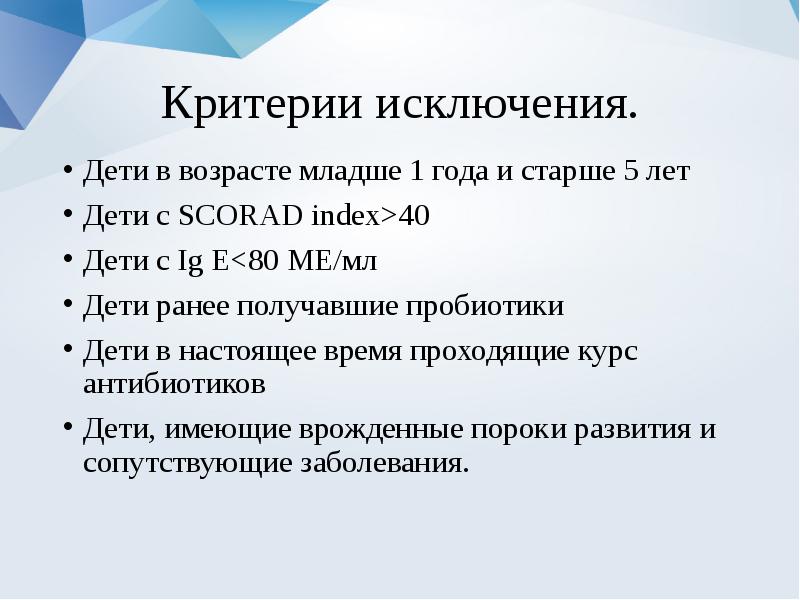 Критерии исключения.

• Дети в возрасте младше 1 года и старше 5 лет
• Дети с SCORAD index>40
• Дети с Ig E<80 МЕ/мл
• Дети ранее получавшие пробиотики
• Дети в настоящее время проходящие курс антибиотиков
• Дети, имеющие врожденные пороки развития и сопутствующие заболевания.